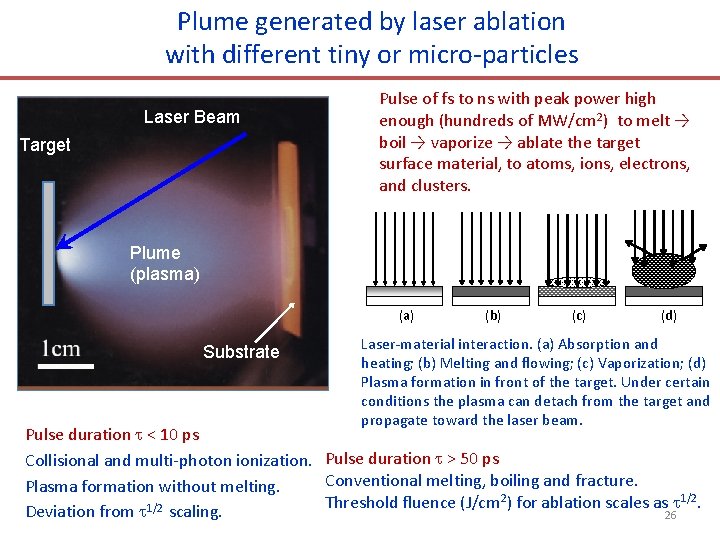 Plume generated by laser ablation
with different tiny or micro-particles

Laser Beam
Target
Plume
(plasma)
1cm
Substrate

Pulse of fs to ns with peak power high enough (hundreds of MW/cm$^2$) to melt → boil → vaporize → ablate the target surface material, to atoms, ions, electrons, and clusters.

(a) (b) (c) (d)

Laser-material interaction. (a) Absorption and heating; (b) Melting and flowing; (c) Vaporization; (d) Plasma formation in front of the target. Under certain conditions the plasma can detach from the target and propagate toward the laser beam.

Pulse duration $\tau$ < 10 ps
Collisional and multi-photon ionization.
Plasma formation without melting.
Deviation from $\tau^{1/2}$ scaling.

Pulse duration $\tau$ > 50 ps
Conventional melting, boiling and fracture.
Threshold fluence (J/cm$^2$) for ablation scales as $\tau^{1/2}$.

26